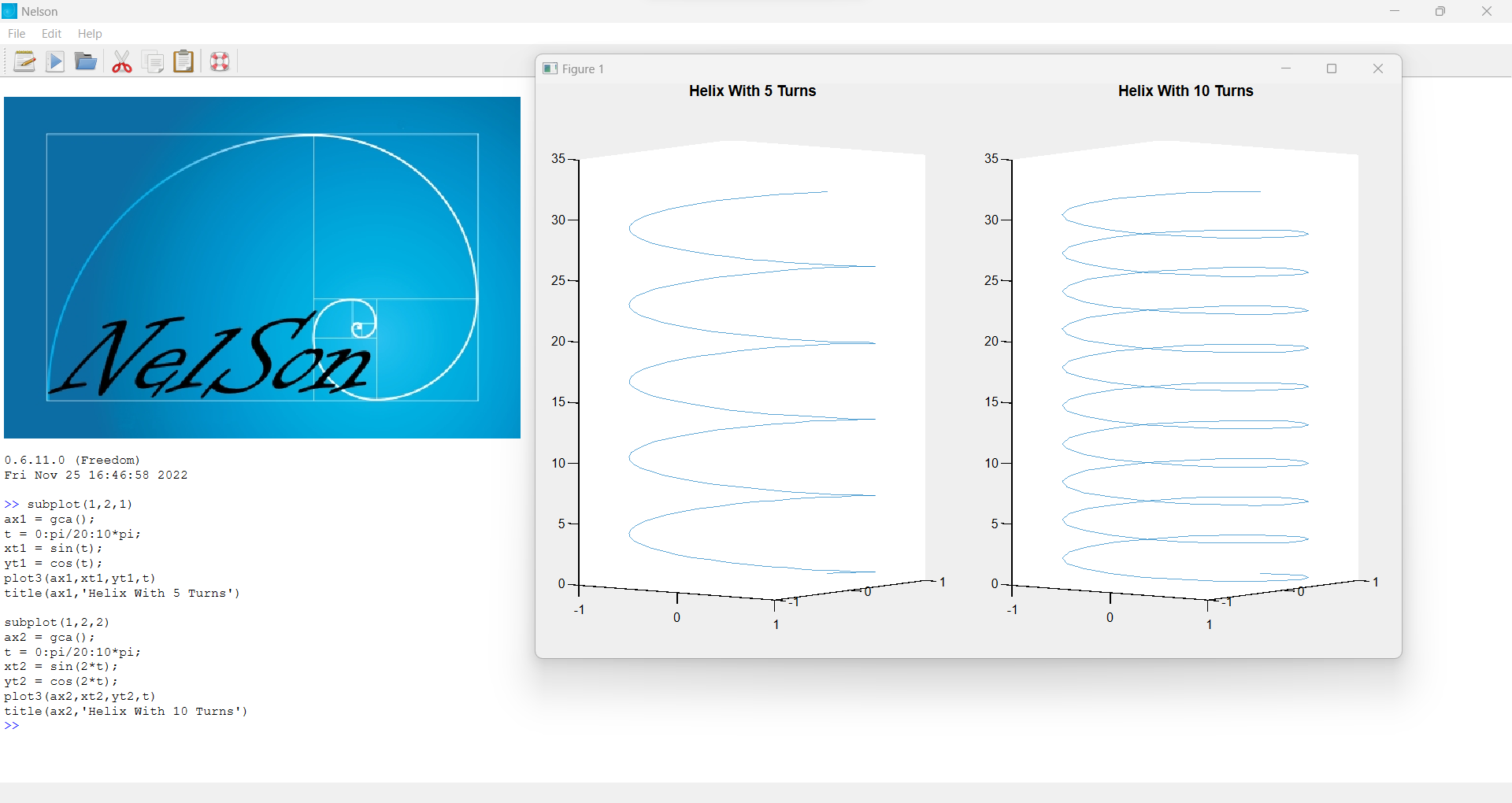 Nelson

File Edit Help

NelSon

0.6.11.0 (Freedom)
Fri Nov 25 16:46:58 2022

>> subplot(1,2,1)
ax1 = gca();
t = 0:pi/20:10*pi;
xt1 = sin(t);
yt1 = cos(t);
plot3(ax1,xt1,yt1,t)
title(ax1,'Helix With 5 Turns')

subplot(1,2,2)
ax2 = gca();
t = 0:pi/20:10*pi;
xt2 = sin(2*t);
yt2 = cos(2*t);
plot3(ax2,xt2,yt2,t)
title(ax2,'Helix With 10 Turns')
>>

Figure 1

Helix With 5 Turns

35
30
25
20
15
10
5
0
-1
0
1
-1
0
1

Helix With 10 Turns

35
30
25
20
15
10
5
0
-1
0
1
-1
0
1